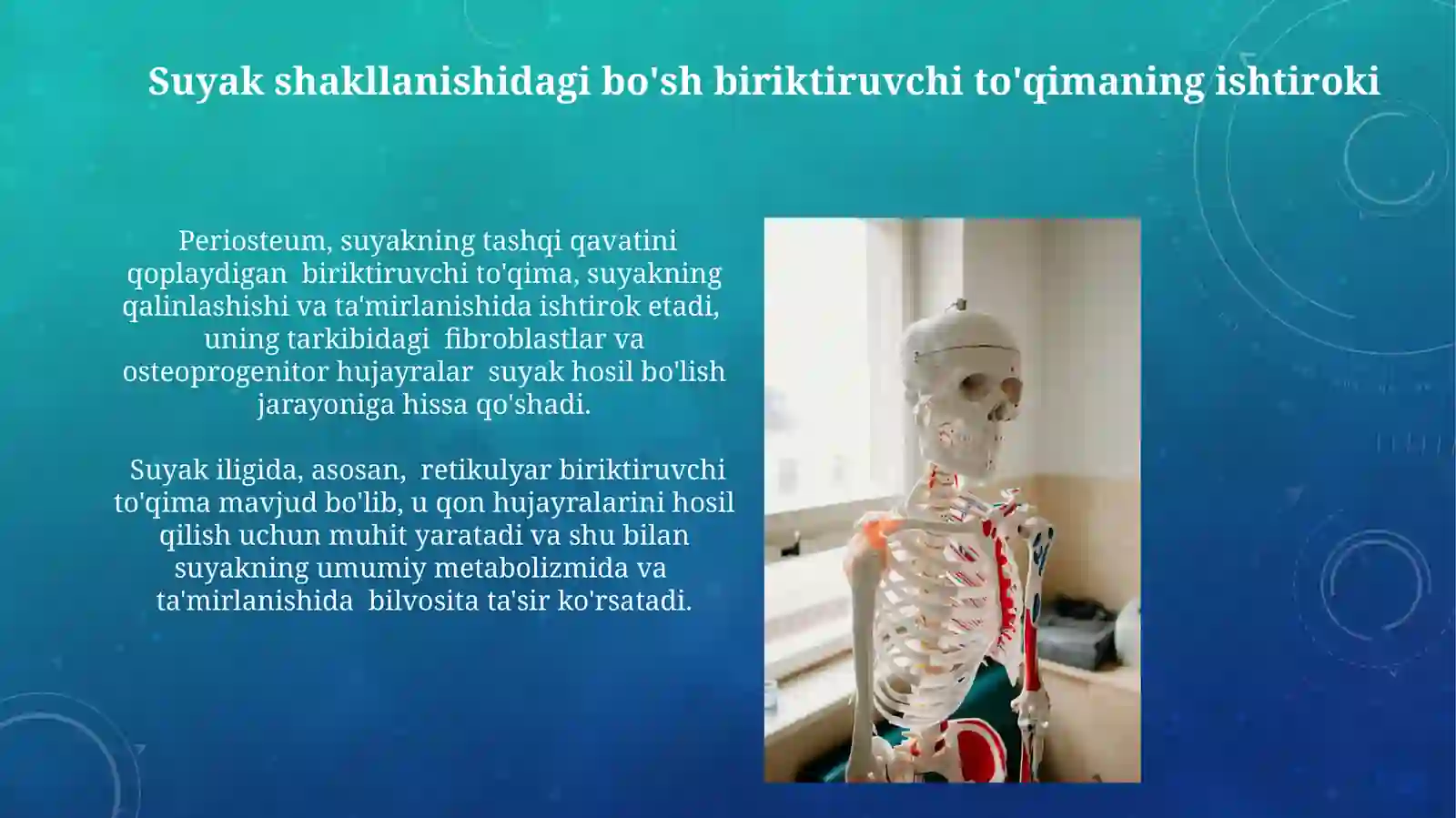 Suyak shakllanishidagi bo'sh biriktiruvchi to'qimaning ishtiroki

Periosteum, suyakning tashqi qavatini qoplaydigan biriktiruvchi to'qima, suyakning qalinlashishi va ta'mirlanishida ishtirok etadi, uning tarkibidagi fibroblastlar va osteoprogenitor hujayralar suyak hosil bo'lish jarayoniga hissa qo'shadi.

Suyak iligida, asosan, retikulyar biriktiruvchi to'qima mavjud bo'lib, u qon hujayralarini hosil qilish uchun muhit yaratadi va shu bilan suyakning umumiy metabolizmida va ta'mirlanishida bilvosita ta'sir ko'rsatadi.